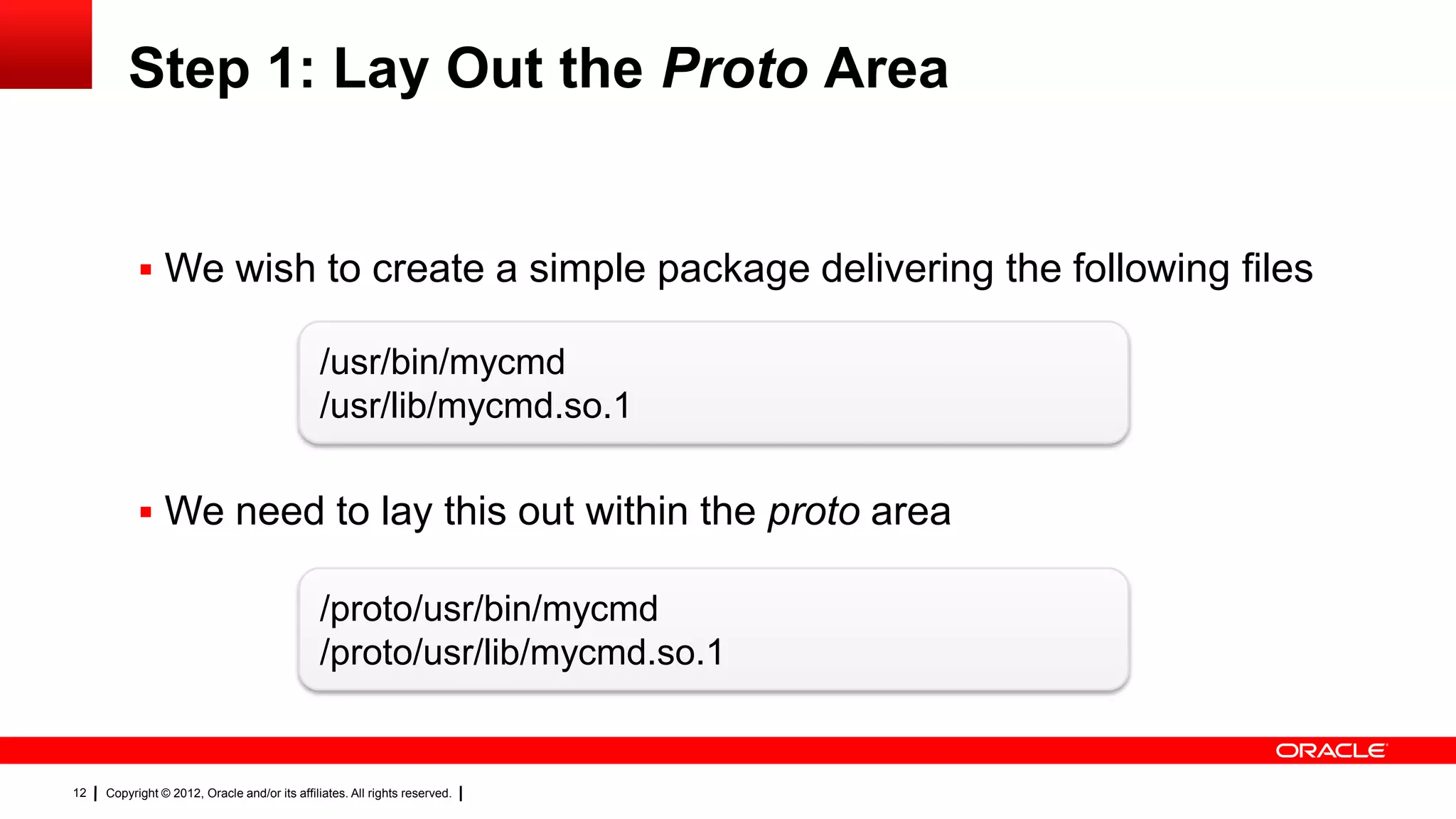 Step 1: Lay Out the Proto Area

▪ We wish to create a simple package delivering the following files

/usr/bin/mycmd
/usr/lib/mycmd.so.1

▪ We need to lay this out within the proto area

/proto/usr/bin/mycmd
/proto/usr/lib/mycmd.so.1

ORACLE

12 | Copyright © 2012, Oracle and/or its affiliates. All rights reserved. |